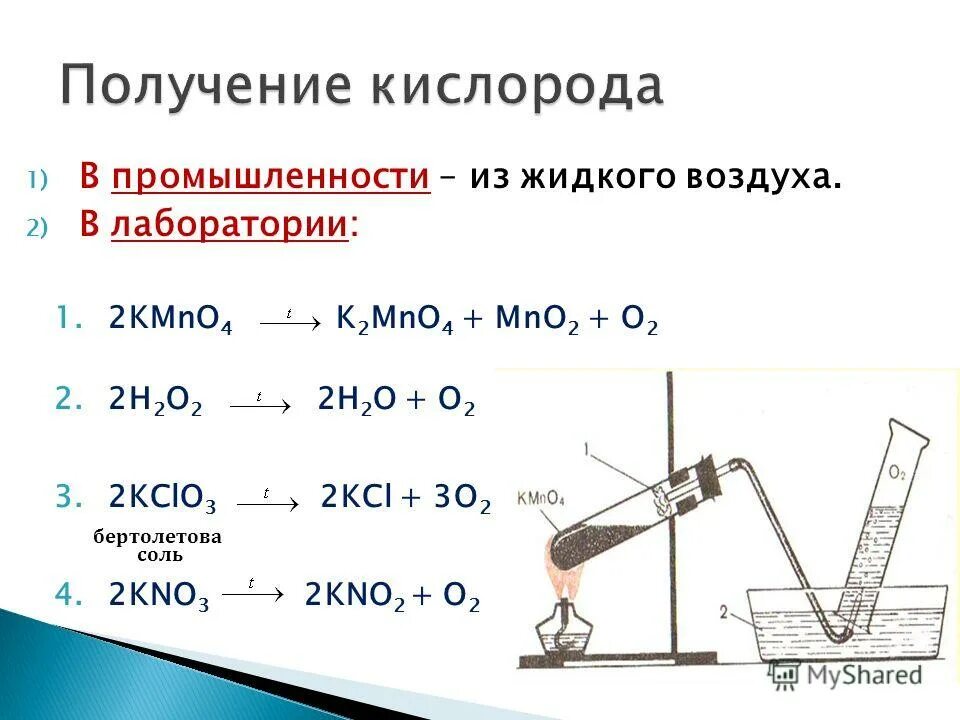 Получение кислорода

1) В промышленности – из жидкого воздуха.
2) В лаборатории:

1. $2KMnO_4 \xrightarrow{t} K_2MnO_4 + MnO_2 + O_2$

2. $2H_2O_2 \xrightarrow{t} 2H_2O + O_2$

3. $2KClO_3 \xrightarrow{t} 2KCl + 3O_2$
бертолетова соль

4. $2KNO_3 \xrightarrow{t} 2KNO_2 + O_2$

1
$KMnO_4$
$O_2$
2

MyShared